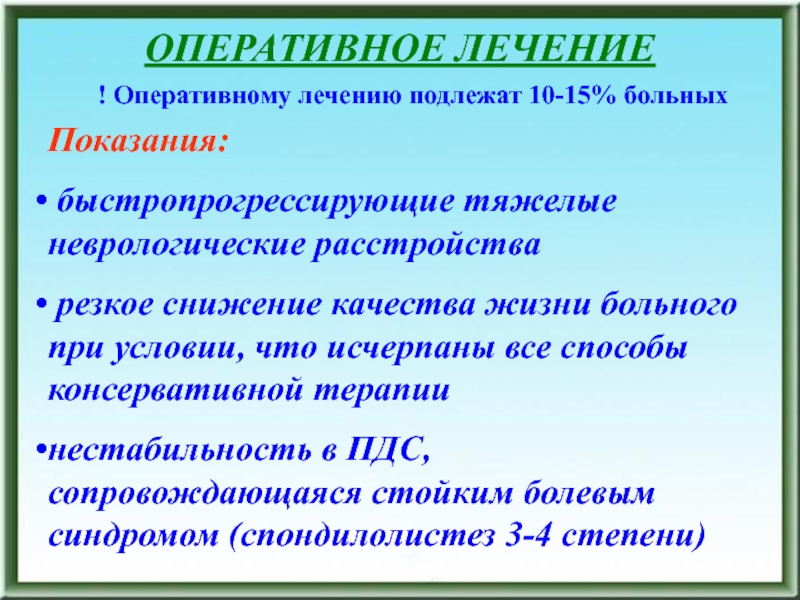 ОПЕРАТИВНОЕ ЛЕЧЕНИЕ

! Оперативному лечению подлежат 10-15% больных

Показания:

• быстропрогрессирующие тяжелые неврологические расстройства

• резкое снижение качества жизни больного при условии, что исчерпаны все способы консервативной терапии

•нестабильность в ПДС, сопровождающаяся стойким болевым синдромом (спондилолистез 3-4 степени)